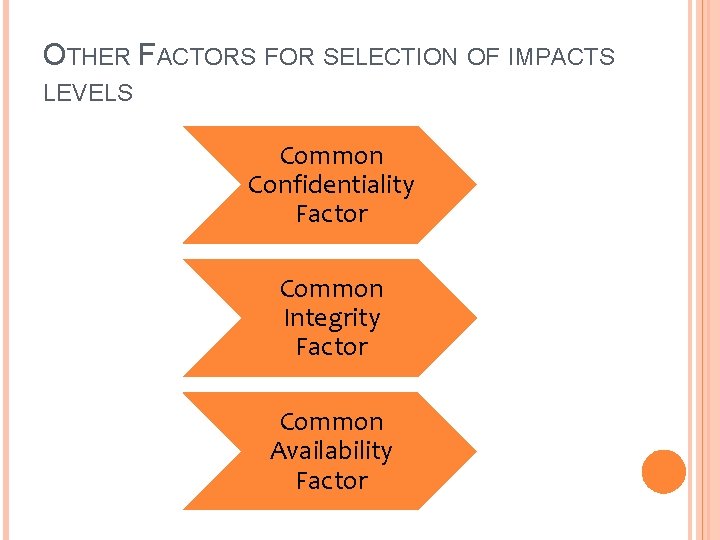 OTHER FACTORS FOR SELECTION OF IMPACTS LEVELS

Common Confidentiality Factor

Common Integrity Factor

Common Availability Factor